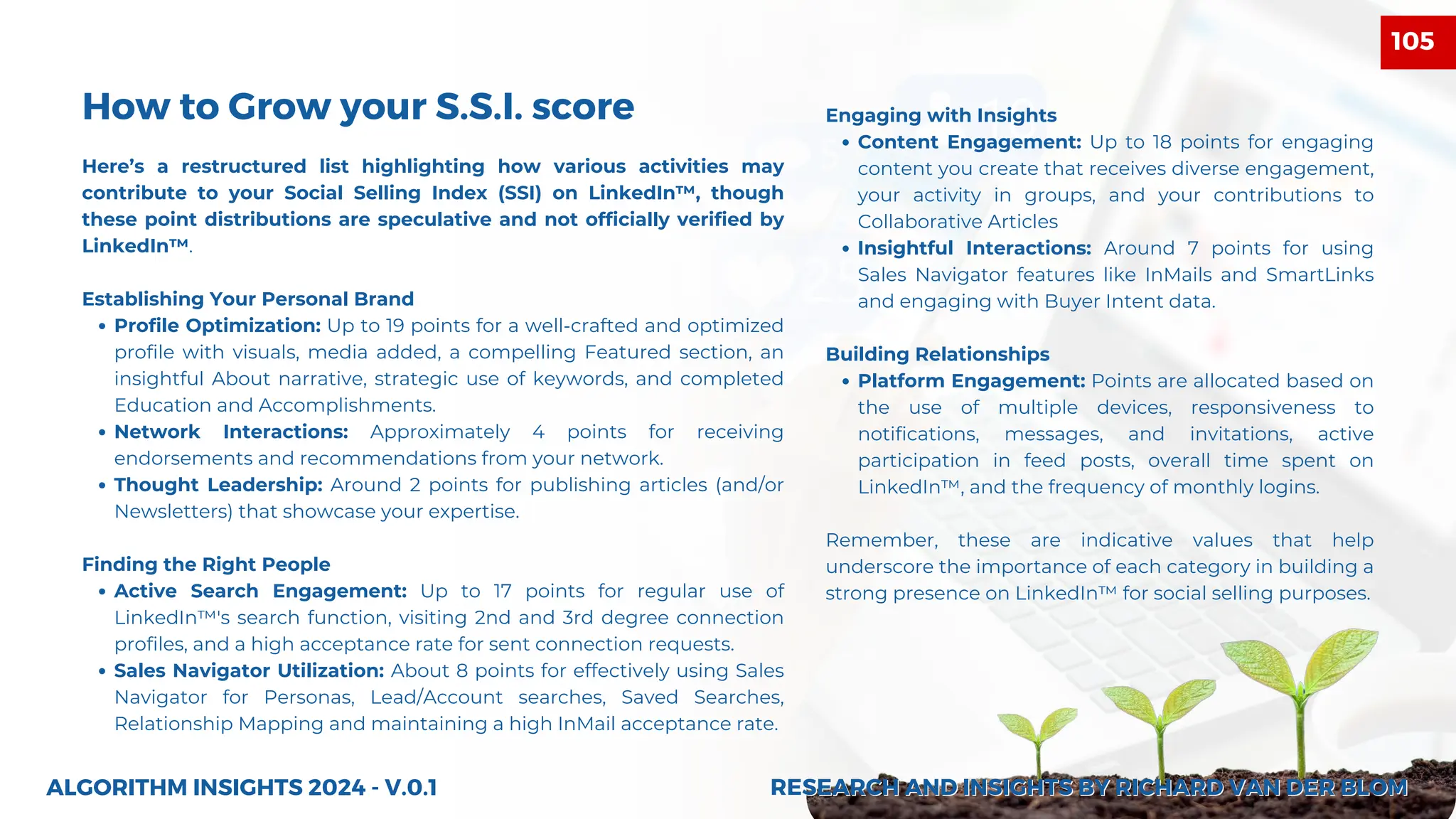 105

How to Grow your S.S.I. score

Here's a restructured list highlighting how various activities may contribute to your Social Selling Index (SSI) on LinkedIn™, though these point distributions are speculative and not officially verified by LinkedIn™.

Establishing Your Personal Brand
• Profile Optimization: Up to 19 points for a well-crafted and optimized profile with visuals, media added, a compelling Featured section, an insightful About narrative, strategic use of keywords, and completed Education and Accomplishments.
• Network Interactions: Approximately 4 points for receiving endorsements and recommendations from your network.
• Thought Leadership: Around 2 points for publishing articles (and/or Newsletters) that showcase your expertise.

Finding the Right People
• Active Search Engagement: Up to 17 points for regular use of LinkedIn™'s search function, visiting 2nd and 3rd degree connection profiles, and a high acceptance rate for sent connection requests.
• Sales Navigator Utilization: About 8 points for effectively using Sales Navigator for Personas, Lead/Account searches, Saved Searches, Relationship Mapping and maintaining a high InMail acceptance rate.

Engaging with Insights
• Content Engagement: Up to 18 points for engaging content you create that receives diverse engagement, your activity in groups, and your contributions to Collaborative Articles
• Insightful Interactions: Around 7 points for using Sales Navigator features like InMails and SmartLinks and engaging with Buyer Intent data.

Building Relationships
• Platform Engagement: Points are allocated based on the use of multiple devices, responsiveness to notifications, messages, and invitations, active participation in feed posts, overall time spent on LinkedIn™, and the frequency of monthly logins.

Remember, these are indicative values that help underscore the importance of each category in building a strong presence on LinkedIn™ for social selling purposes.

ALGORITHM INSIGHTS 2024 - V.0.1

RESEARCH AND INSIGHTS BY RICHARD VAN DER BLOM